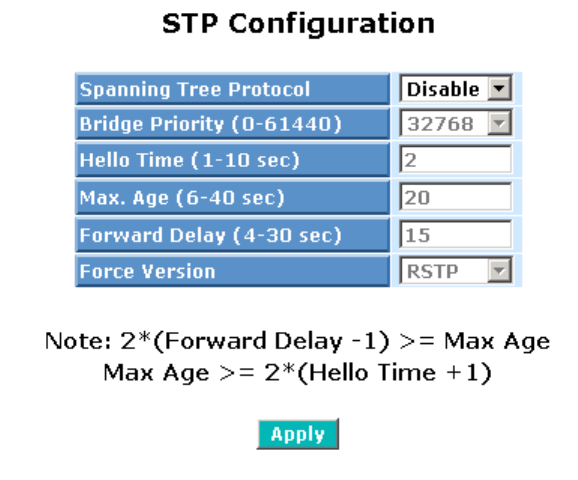 STP Configuration

| Spanning Tree Protocol | Disable |
|---|---|
| Bridge Priority (0-61440) | 32768 |
| Hello Time (1-10 sec) | 2 |
| Max. Age (6-40 sec) | 20 |
| Forward Delay (4-30 sec) | 15 |
| Force Version | RSTP |

Note: 2*(Forward Delay -1) >= Max Age
Max Age >= 2*(Hello Time +1)

Apply